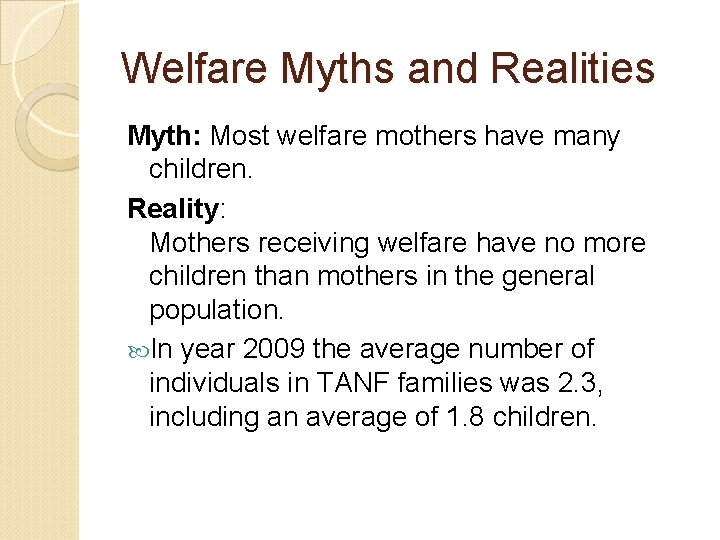 Welfare Myths and Realities

Myth: Most welfare mothers have many children.

Reality:
Mothers receiving welfare have no more children than mothers in the general population.

In year 2009 the average number of individuals in TANF families was 2.3, including an average of 1.8 children.